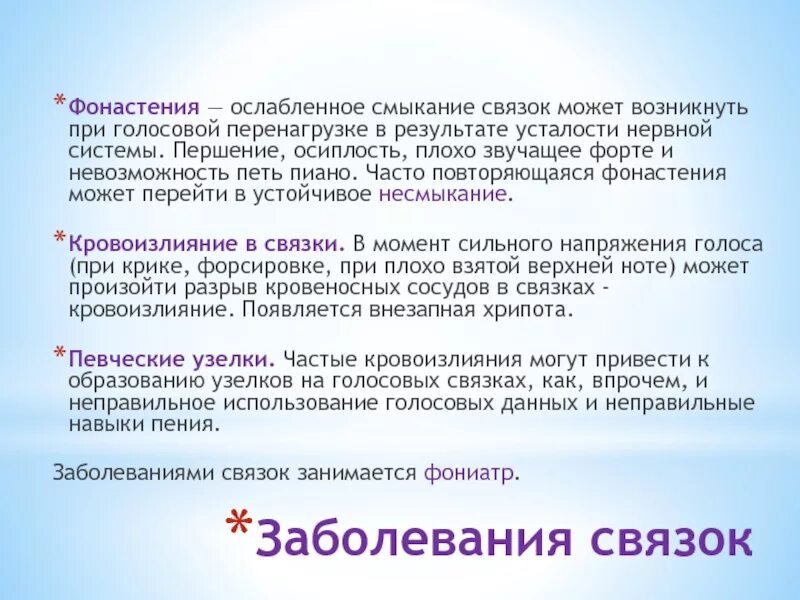 *Фонастения — ослабленное смыкание связок может возникнуть при голосовой перенагрузке в результате усталости нервной системы. Першение, осиплость, плохо звучащее форте и невозможность петь пиано. Часто повторяющаяся фонастения может перейти в устойчивое несмыкание.

*Кровоизлияние в связки. В момент сильного напряжения голоса (при крике, форсировке, при плохо взятой верхней ноте) может произойти разрыв кровеносных сосудов в связках - кровоизлияние. Появляется внезапная хрипота.

*Певческие узелки. Частые кровоизлияния могут привести к образованию узелков на голосовых связках, как, впрочем, и неправильное использование голосовых данных и неправильные навыки пения.

Заболеваниями связок занимается фониатр.

*Заболевания связок